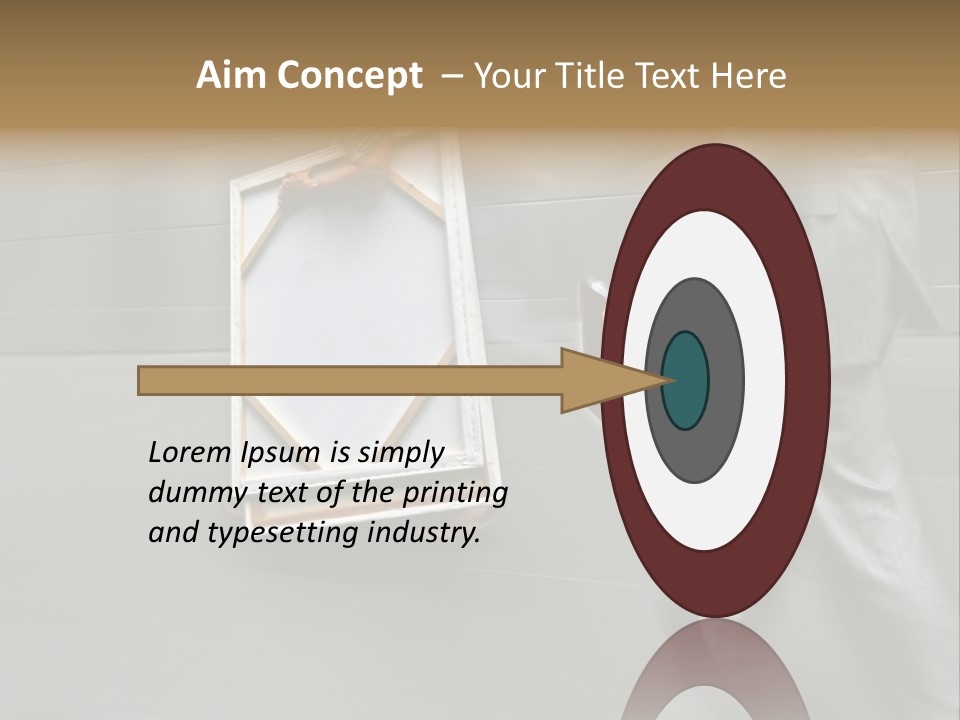 Aim Concept – Your Title Text Here

Lorem Ipsum is simply dummy text of the printing and typesetting industry.